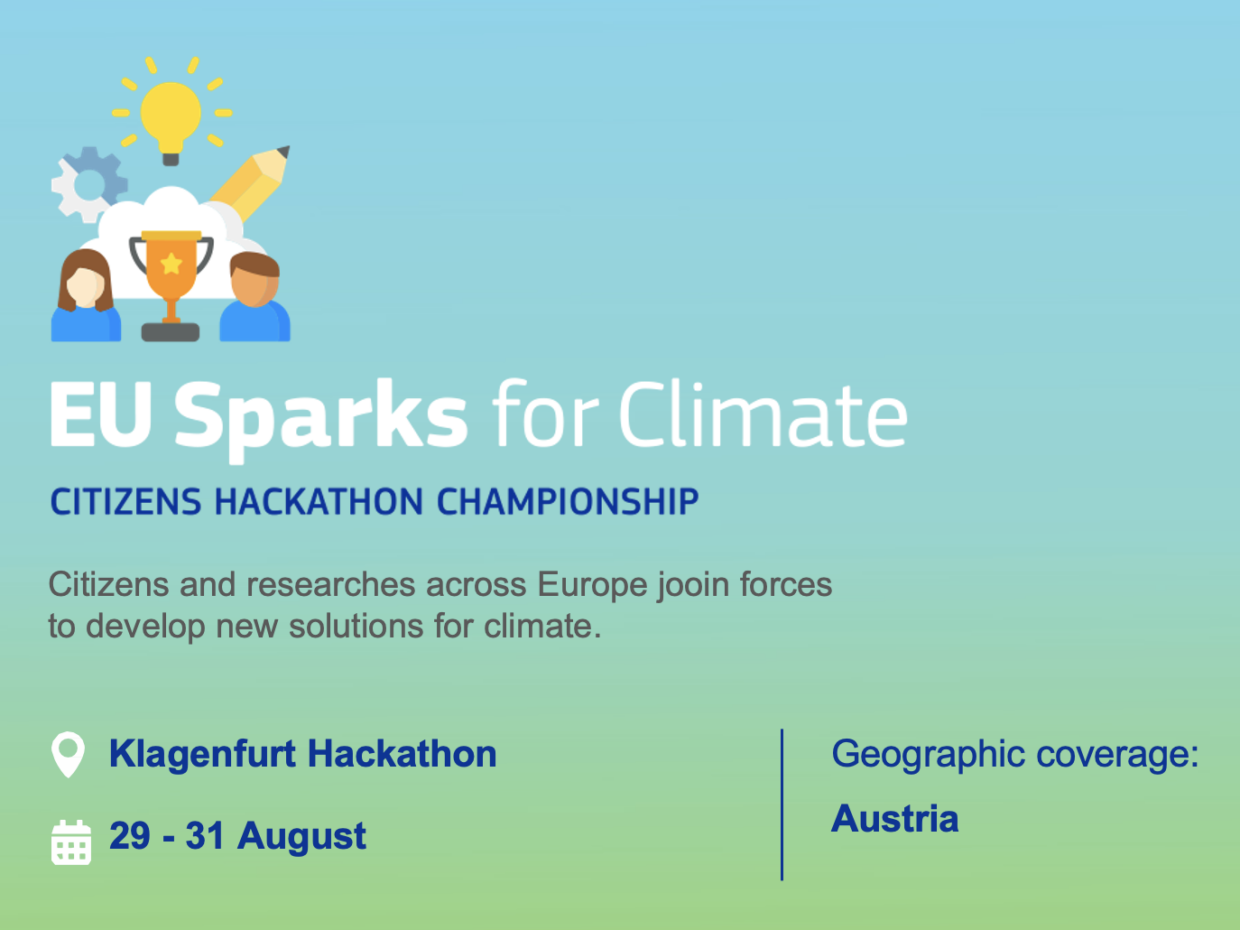 EU Sparks for Climate

CITIZENS HACKATHON CHAMPIONSHIP

Citizens and researches across Europe jooin forces to develop new solutions for climate.

Klagenfurt Hackathon

29 - 31 August

Geographic coverage:

Austria